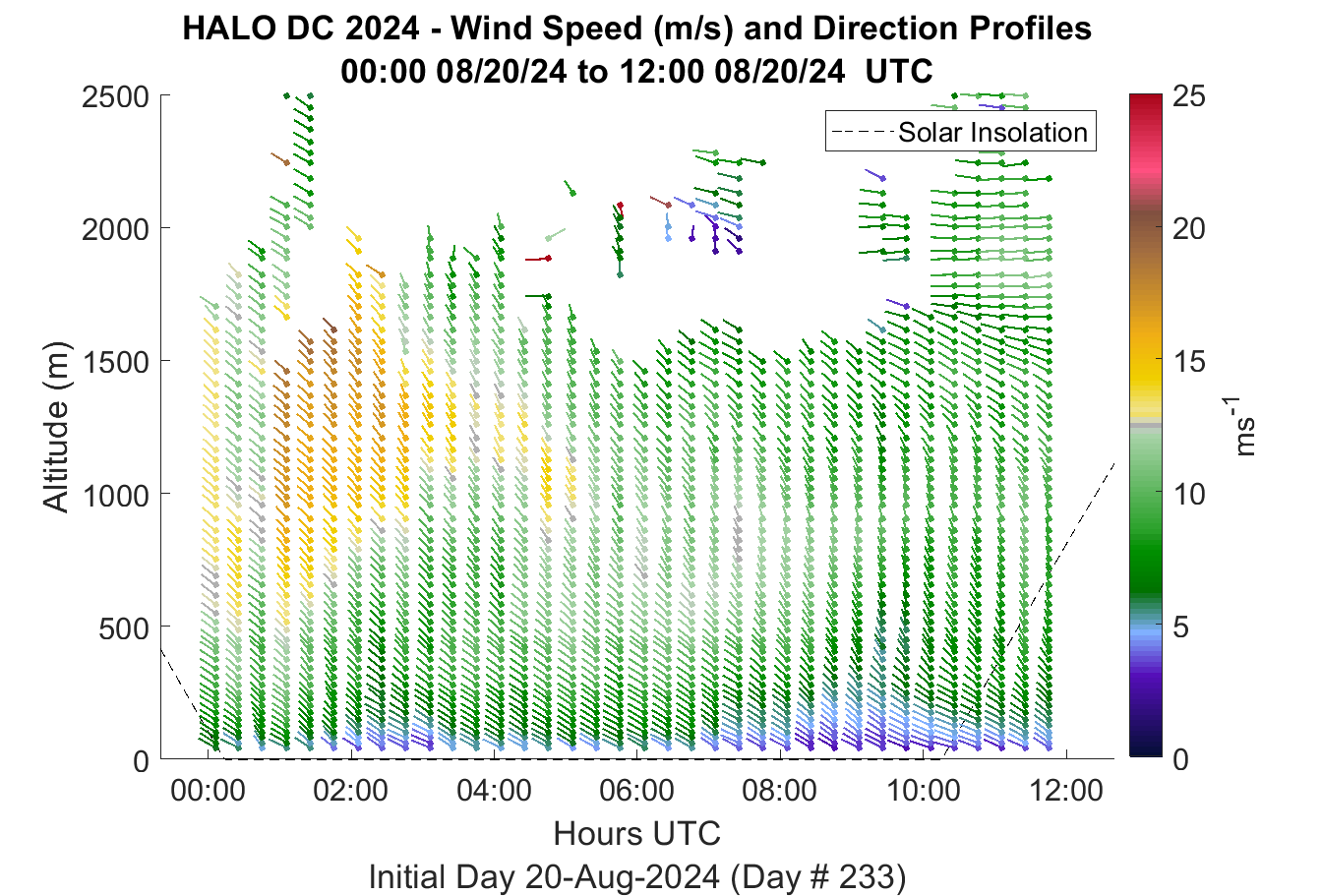 HALO DC 2024 - Wind Speed (m/s) and Direction Profiles
00:00 08/20/24 to 12:00 08/20/24 UTC

Solar Insolation

Altitude (m)

2500
2000
1500
1000
500
0

00:00 02:00 04:00 06:00 08:00 10:00 12:00

Hours UTC

Initial Day 20-Aug-2024 (Day # 233)

25
20
15
10
5
0

$ms^{-1}$